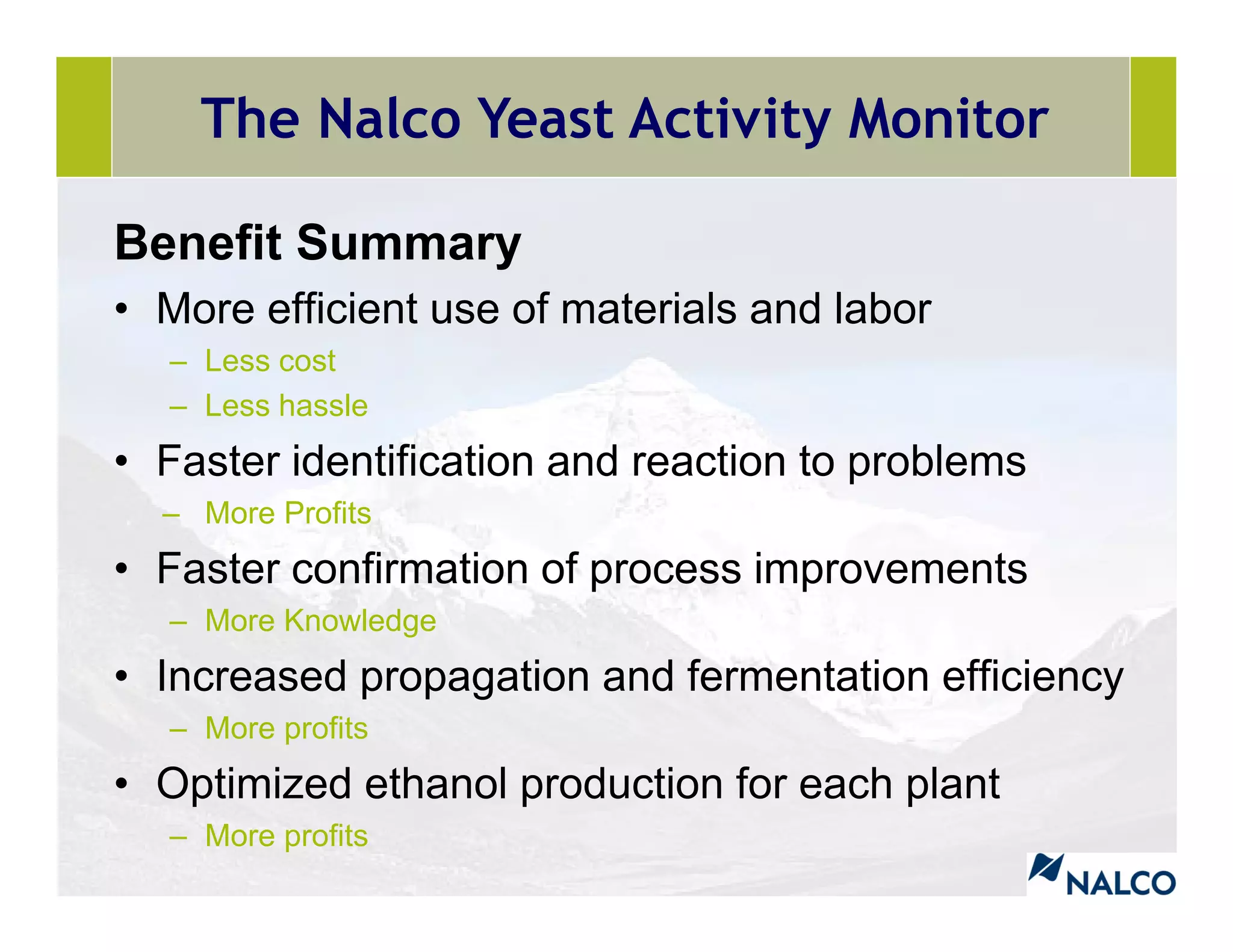 The Nalco Yeast Activity Monitor

Benefit Summary

• More efficient use of materials and labor
– Less cost
– Less hassle
• Faster identification and reaction to problems
– More Profits
• Faster confirmation of process improvements
– More Knowledge
• Increased propagation and fermentation efficiency
– More profits
• Optimized ethanol production for each plant
– More profits

NALCO